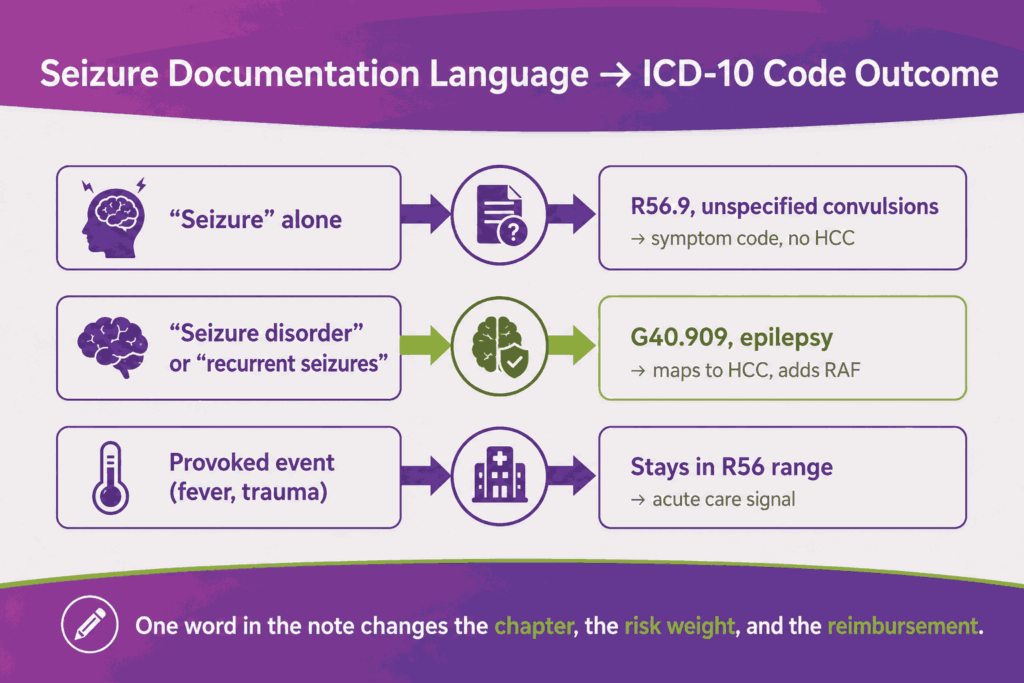 Seizure Documentation Language → ICD-10 Code Outcome

"Seizure" alone

R56.9, unspecified convulsions
→ symptom code, no HCC

"Seizure disorder" or "recurrent seizures"

G40.909, epilepsy
→ maps to HCC, adds RAF

Provoked event (fever, trauma)

Stays in R56 range
→ acute care signal

One word in the note changes the chapter, the risk weight, and the reimbursement.